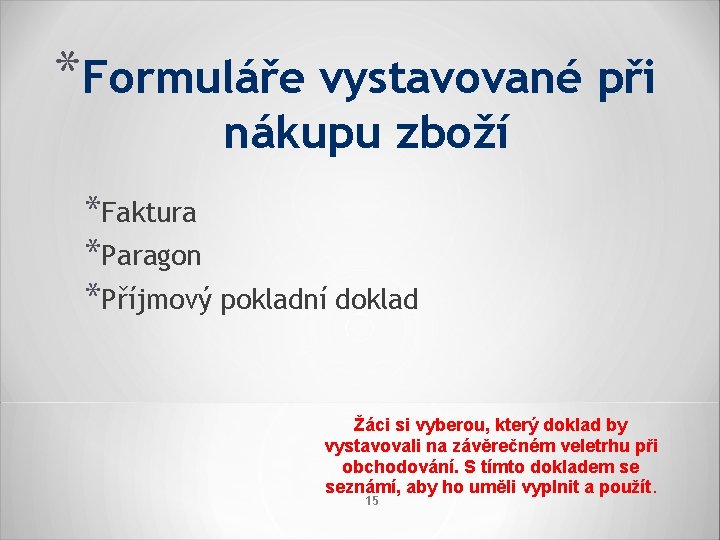 *Formuláře vystavované při nákupu zboží

*Faktura
*Paragon
*Příjmový pokladní doklad

Žáci si vyberou, který doklad by vystavovali na závěrečném veletrhu při obchodování. S tímto dokladem se seznámí, aby ho uměli vyplnit a použít.

15